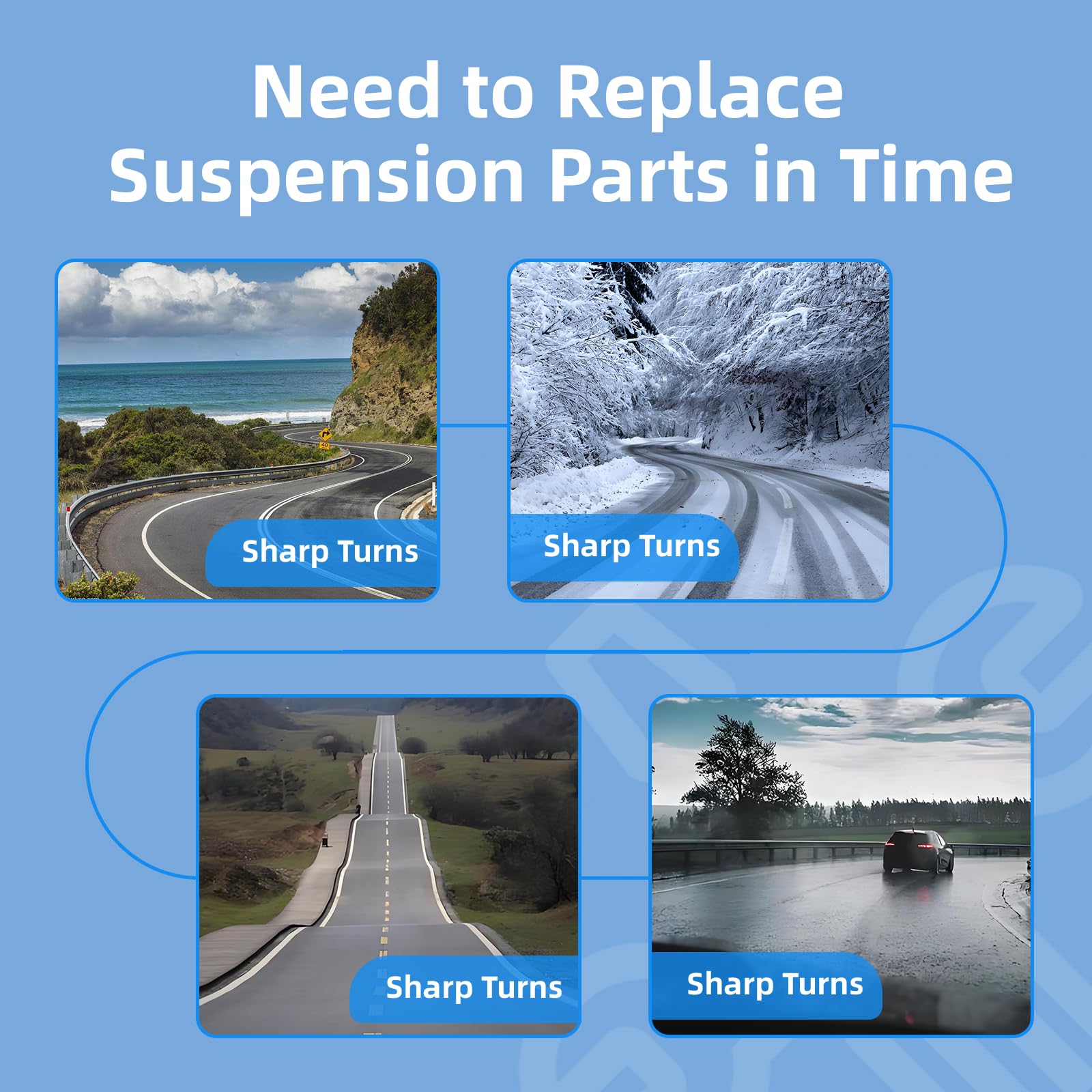 Need to Replace
Suspension Parts in Time

Sharp Turns

Sharp Turns

Sharp Turns

Sharp Turns